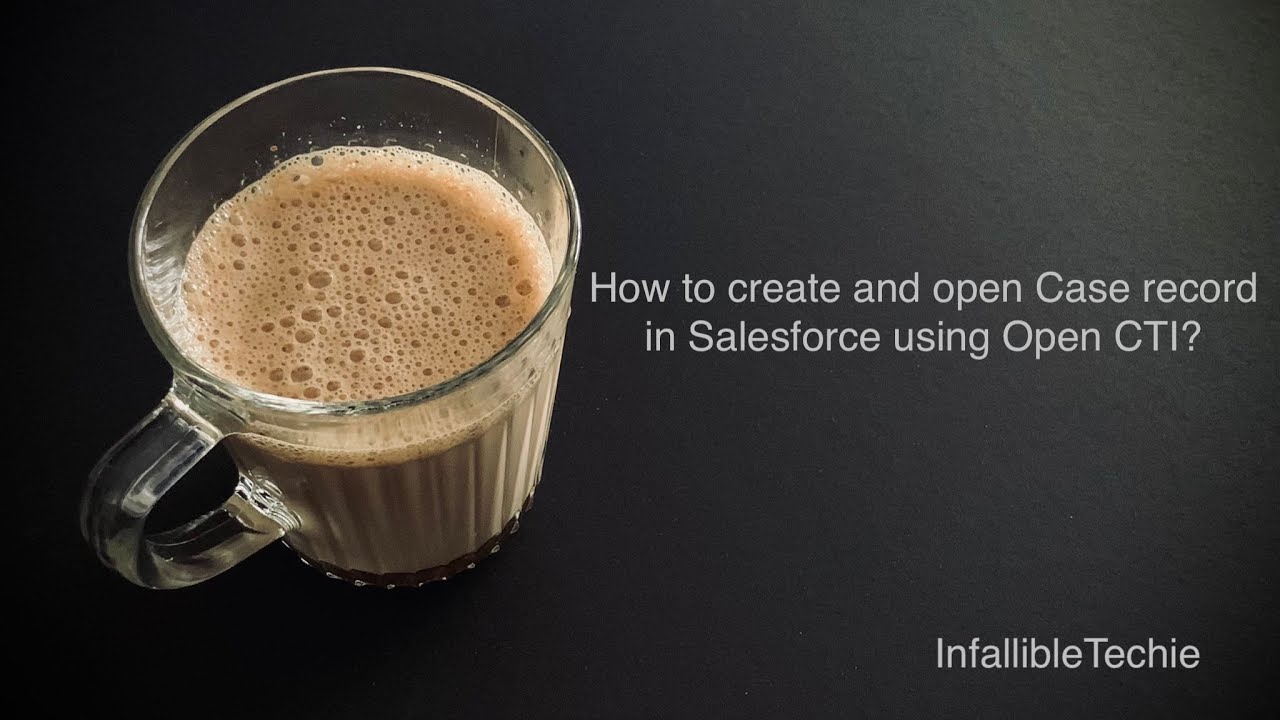 How to create and open Case record in Salesforce using Open CTI?

InfallibleTechie